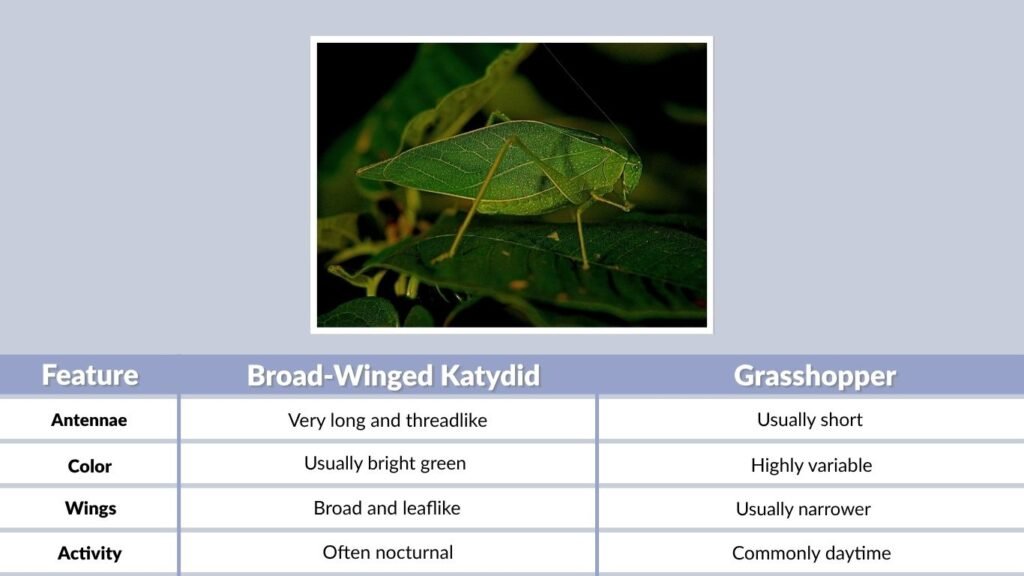 | Feature | Broad-Winged Katydid | Grasshopper |
|---|---|---|
| Antennae | Very long and threadlike | Usually short |
| Color | Usually bright green | Highly variable |
| Wings | Broad and leaflike | Usually narrower |
| Activity | Often nocturnal | Commonly daytime |